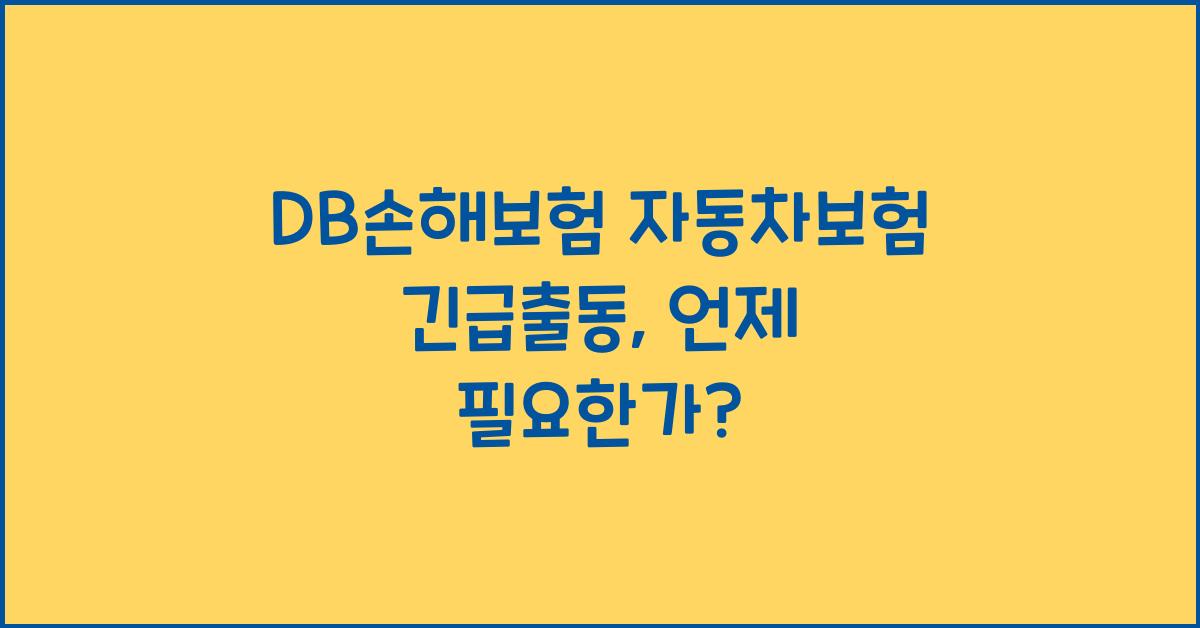 DB손해보험 자동차보험 긴급출동, 언제 필요한가?